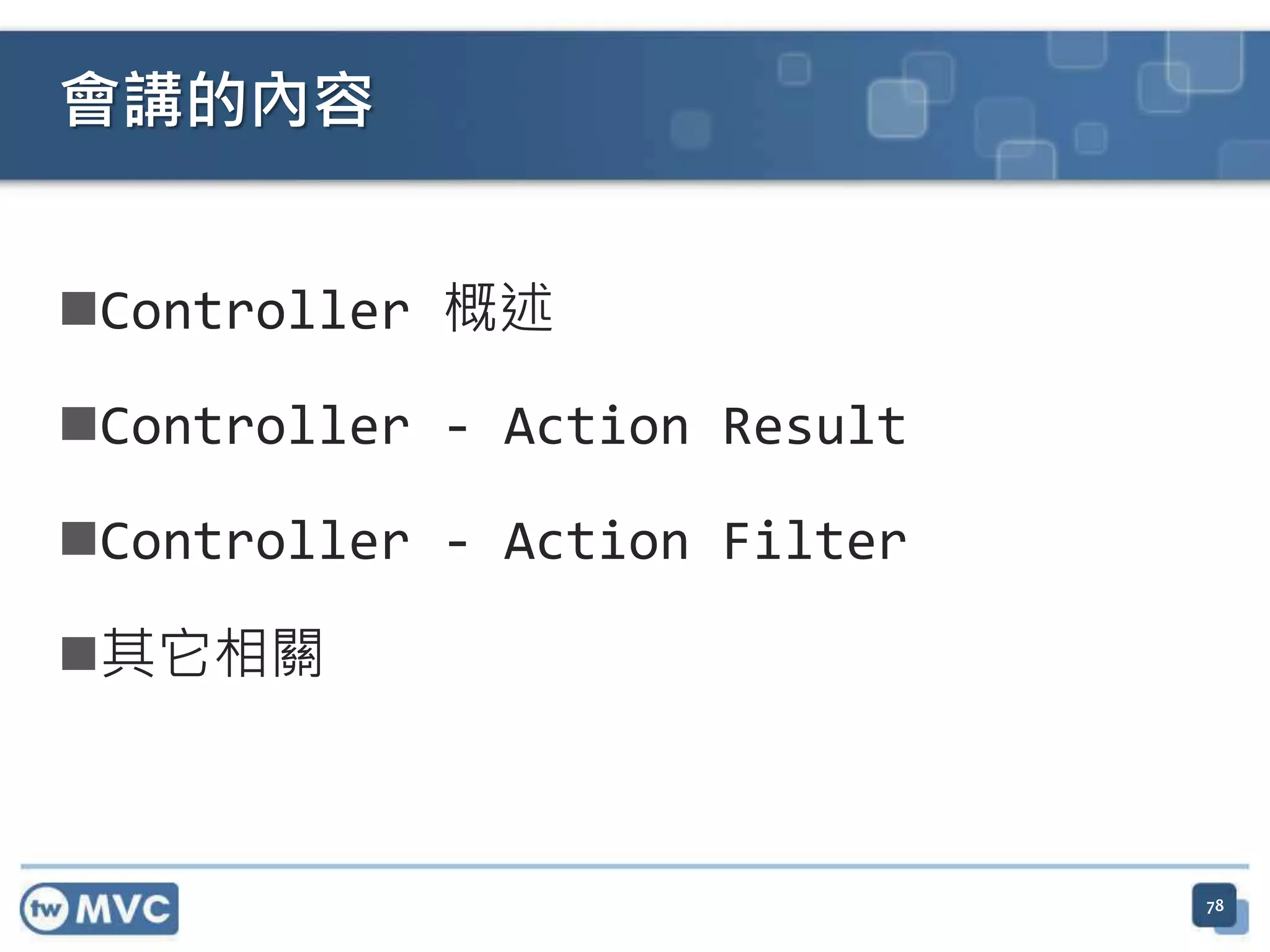 會講的內容

■Controller 概述

■Controller - Action Result

■Controller - Action Filter

■其它相關

tw MVC

78